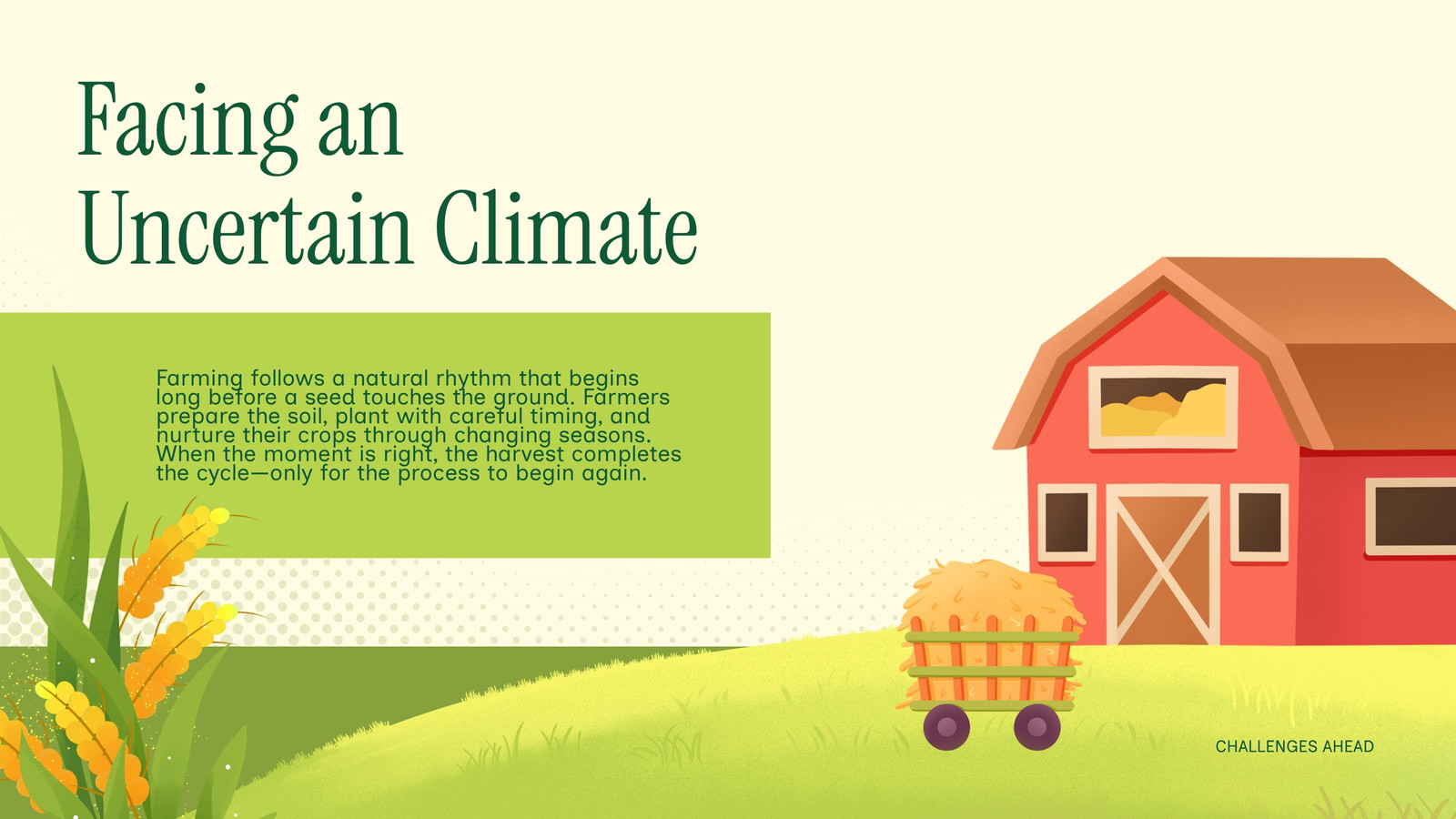 Facing an
Uncertain Climate

Farming follows a natural rhythm that begins long before a seed touches the ground. Farmers prepare the soil, plant with careful timing, and nurture their crops through changing seasons. When the moment is right, the harvest completes the cycle—only for the process to begin again.

CHALLENGES AHEAD